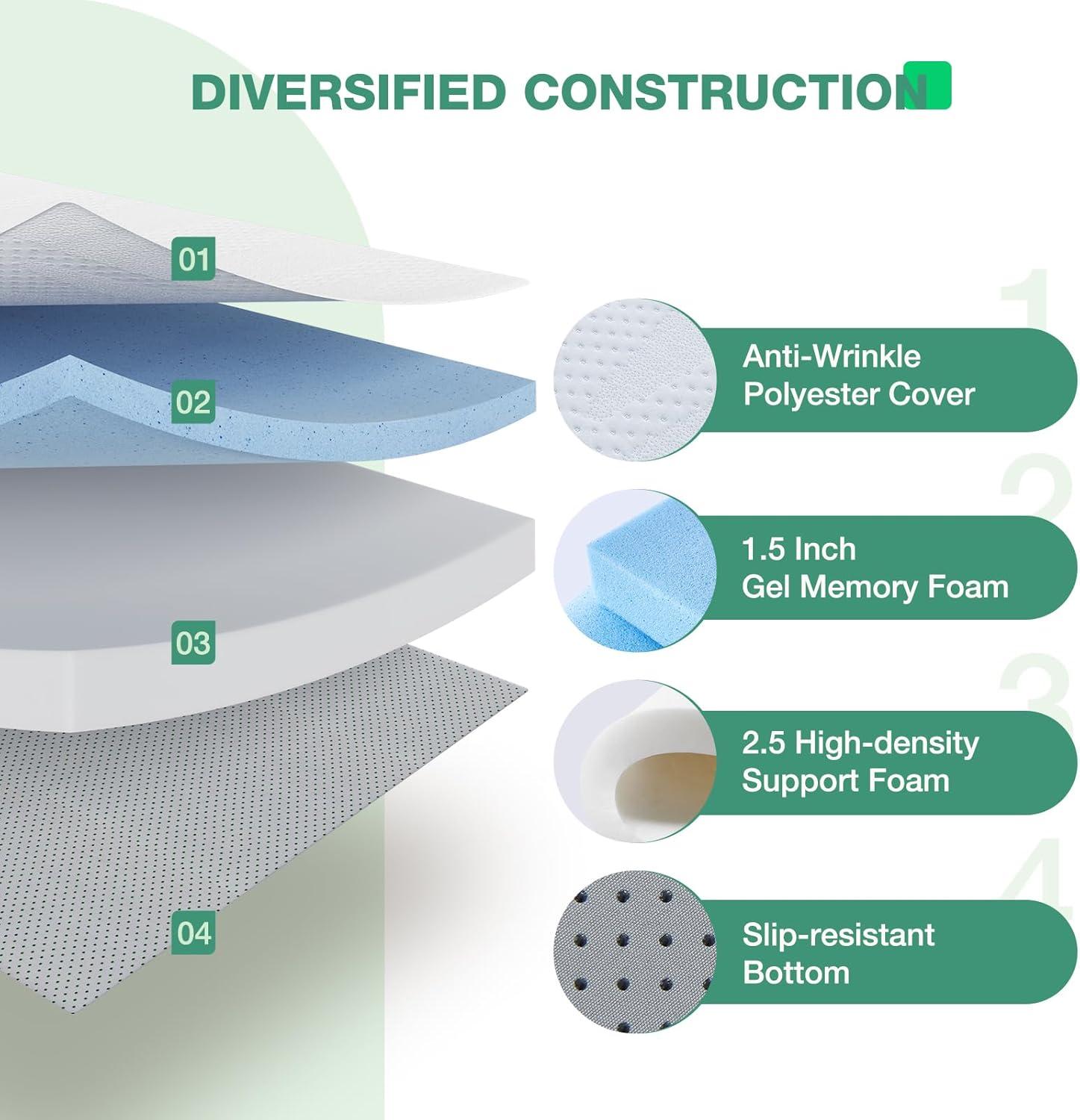 DIVERSIFIED CONSTRUCTION

01

02

03

04

1

Anti-Wrinkle Polyester Cover

2

1.5 Inch Gel Memory Foam

3

2.5 High-density Support Foam

4

Slip-resistant Bottom